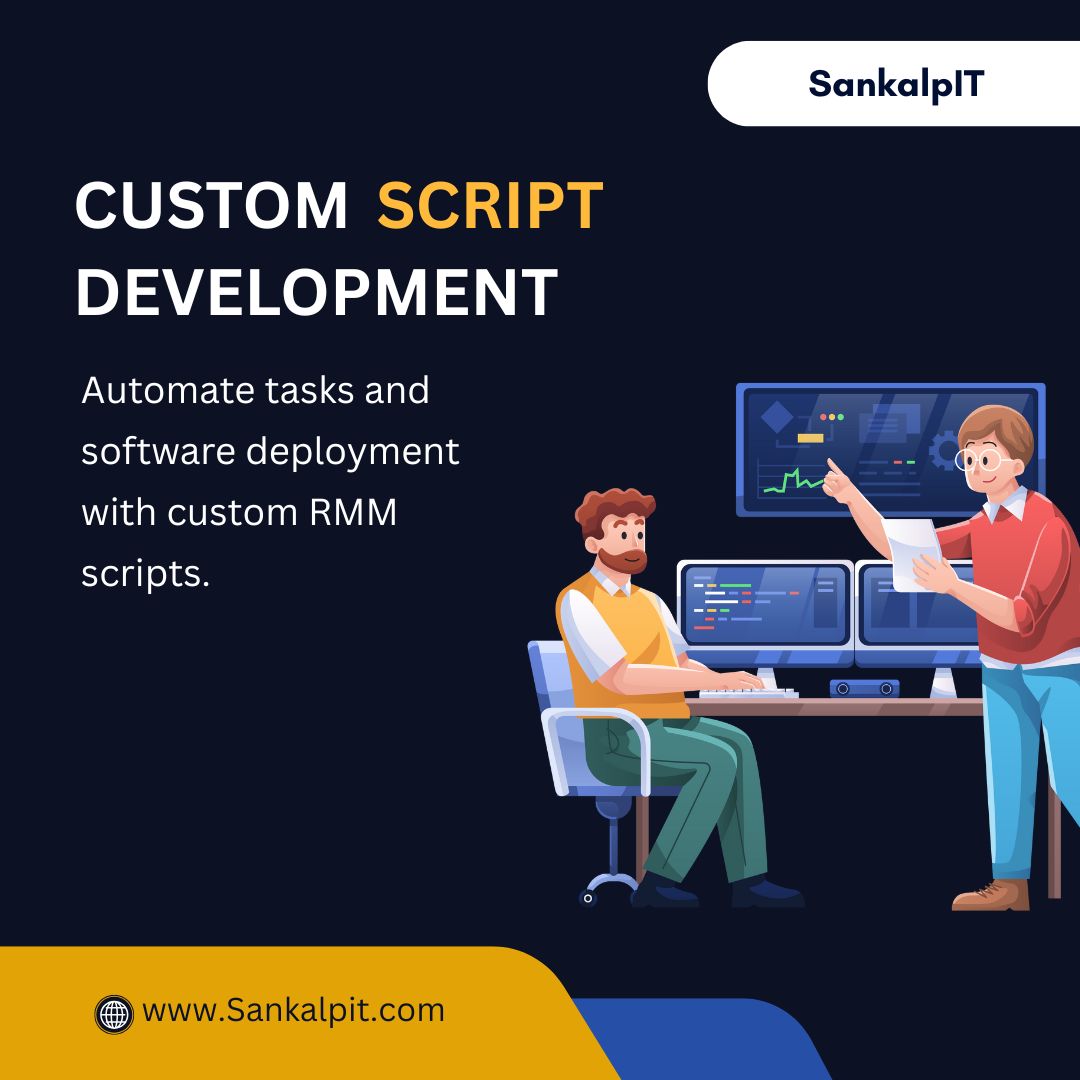 SankalpIT

CUSTOM SCRIPT DEVELOPMENT

Automate tasks and software deployment with custom RMM scripts.

www.Sankalpit.com